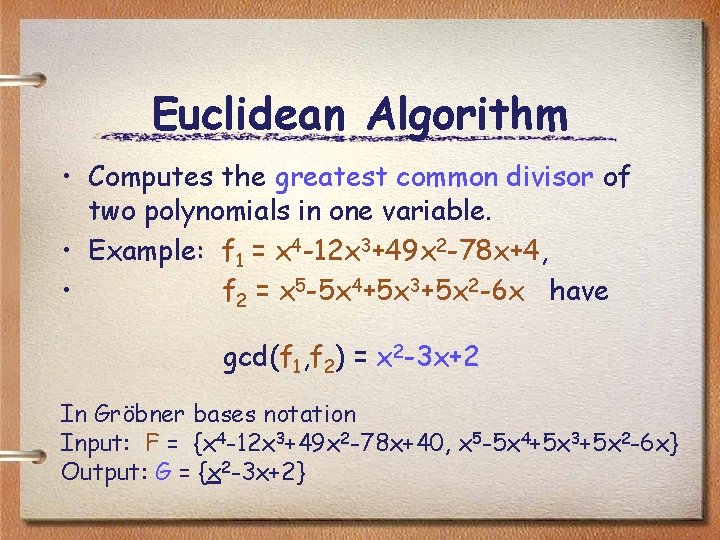 Euclidean Algorithm

• Computes the greatest common divisor of two polynomials in one variable.

• Example: $f_1 = x^4-12x^3+49x^2-78x+4$,

• $f_2 = x^5-5x^4+5x^3+5x^2-6x$ have

$gcd(f_1,f_2) = x^2-3x+2$

In Gröbner bases notation
Input: $F = \{x^4-12x^3+49x^2-78x+40, x^5-5x^4+5x^3+5x^2-6x\}$
Output: $G = \{\underline{x}^2-3x+2\}$